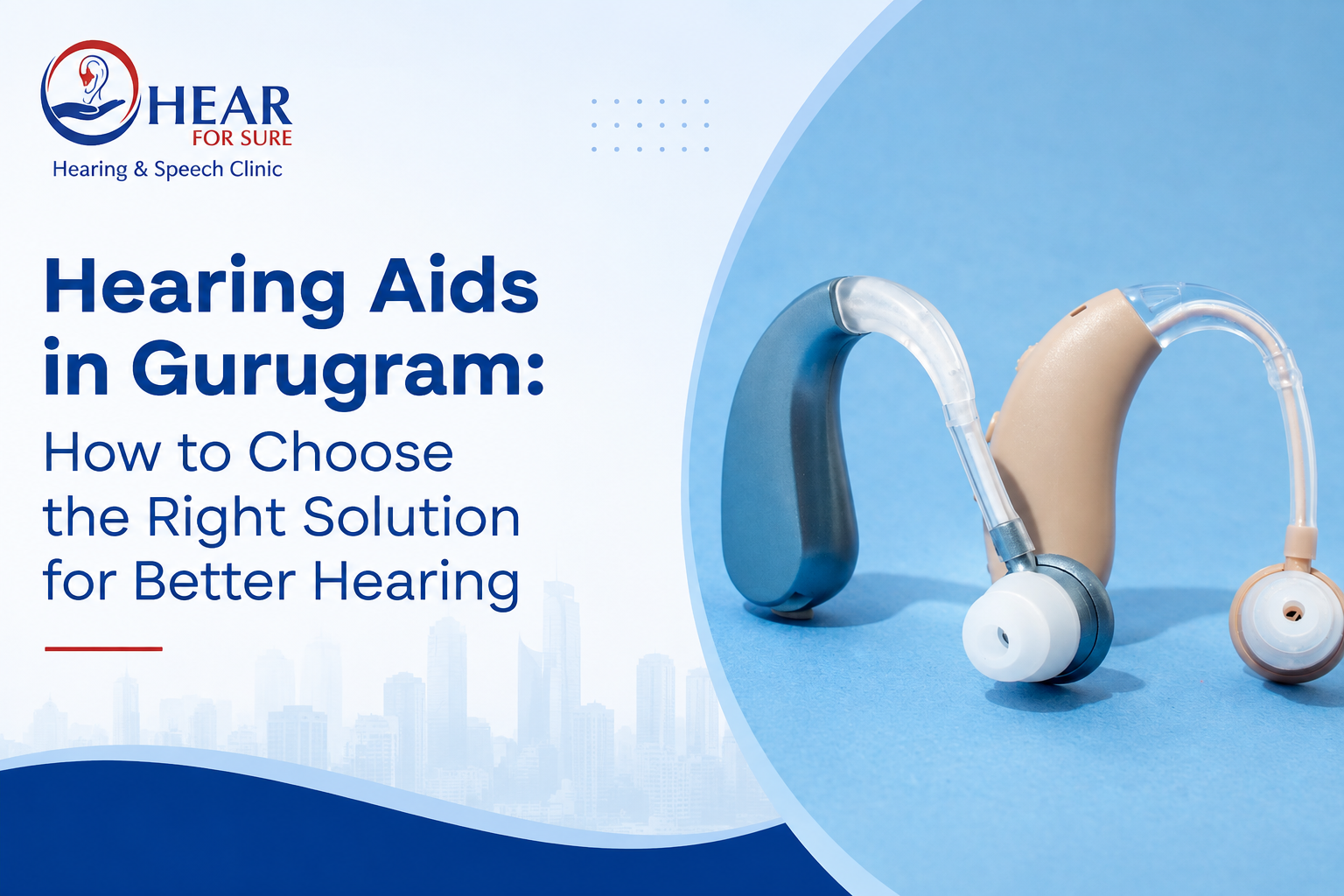 HEAR
FOR SURE
Hearing & Speech Clinic

Hearing Aids in Gurugram:
How to Choose the Right Solution for Better Hearing